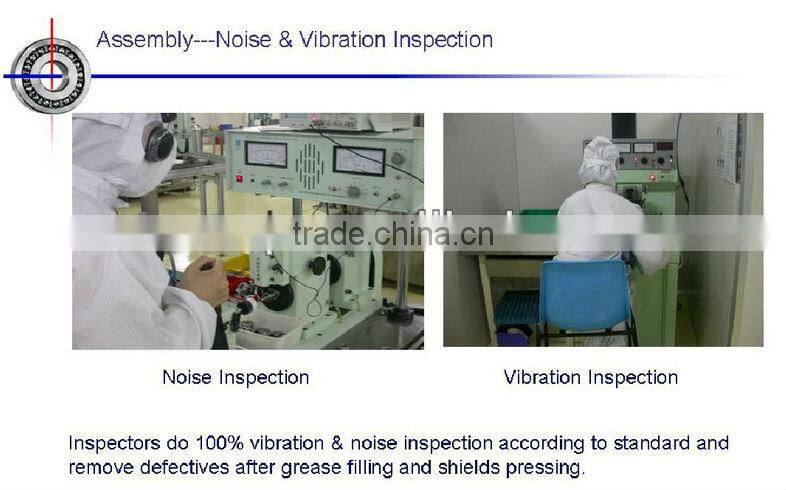 Assembly---Noise & Vibration Inspection

trade.china.cn

Noise Inspection

Vibration Inspection

Inspectors do 100% vibration & noise inspection according to standard and remove defectives after grease filling and shields pressing.